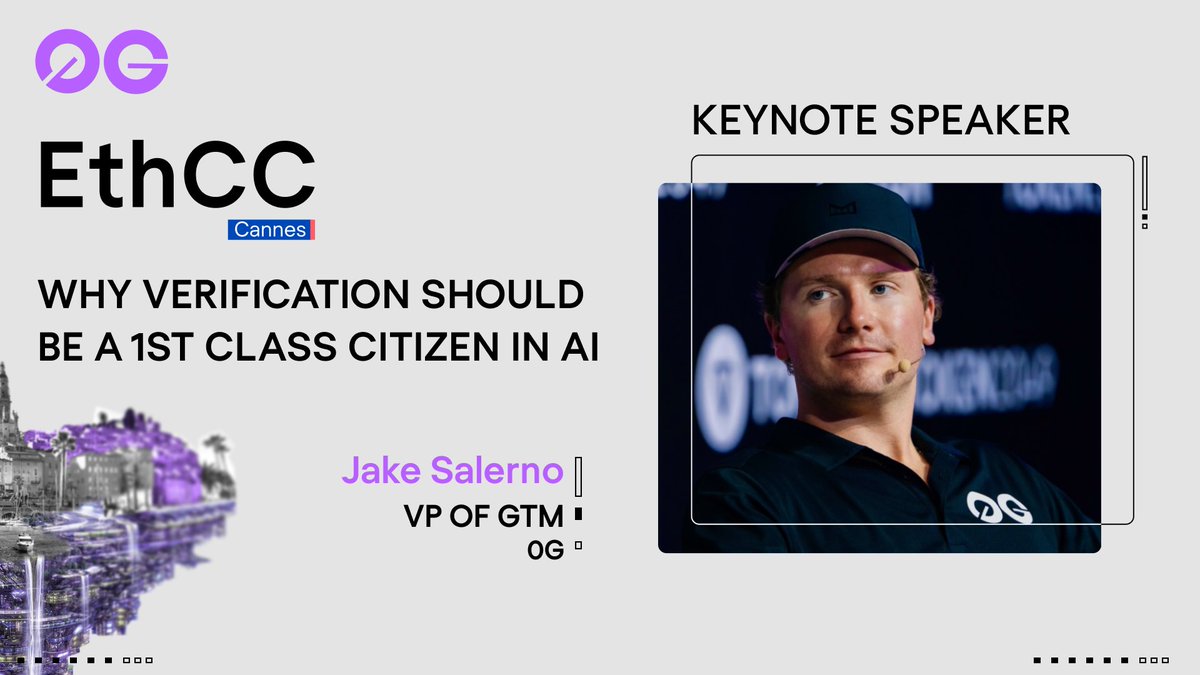 0G

EthCC
Cannes

WHY VERIFICATION SHOULD BE A 1ST CLASS CITIZEN IN AI

Jake Salerno
VP OF GTM
0G

KEYNOTE SPEAKER

0G